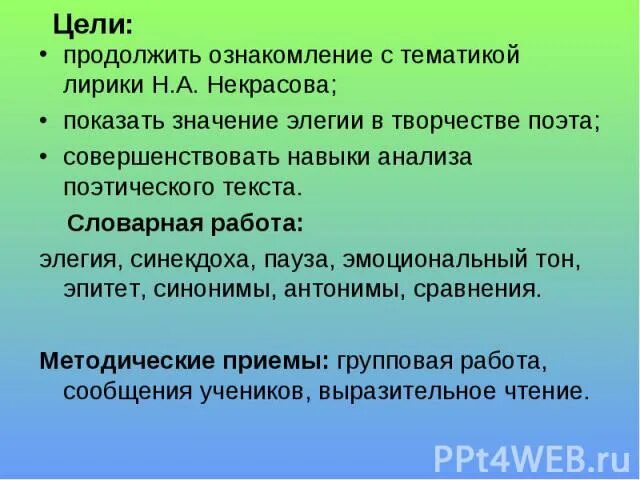 Цели:

• продолжить ознакомление с тематикой лирики Н.А. Некрасова;
• показать значение элегии в творчестве поэта;
• совершенствовать навыки анализа поэтического текста.

Словарная работа:

элегия, синекдоха, пауза, эмоциональный тон, эпитет, синонимы, антонимы, сравнения.

Методические приемы: групповая работа, сообщения учеников, выразительное чтение.

PPt4WEB.ru